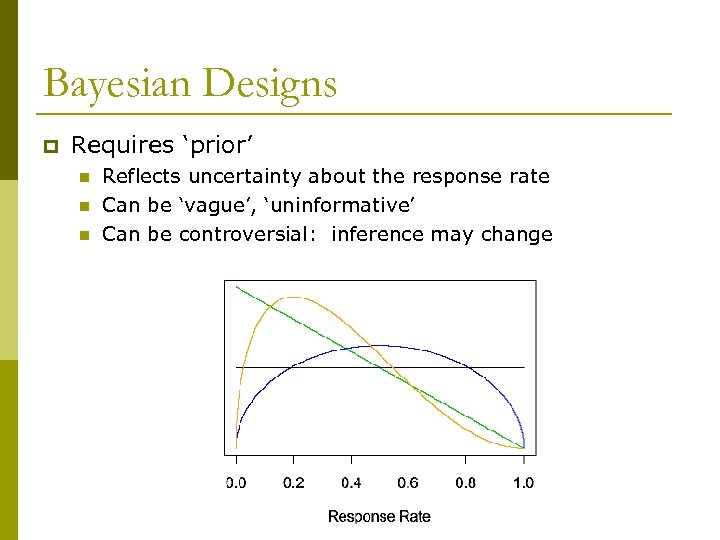 Bayesian Designs

Requires ‘prior’

Reflects uncertainty about the response rate

Can be ‘vague’, ‘uninformative’

Can be controversial: inference may change

0.0 0.2 0.4 0.6 0.8 1.0

Response Rate